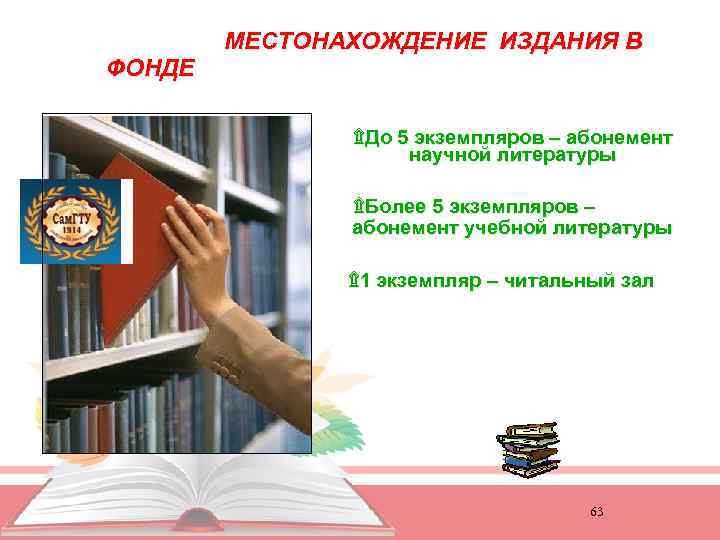 МЕСТОНАХОЖДЕНИЕ ИЗДАНИЯ В ФОНДЕ

СамГТУ
1914

До 5 экземпляров – абонемент научной литературы

Более 5 экземпляров – абонемент учебной литературы

1 экземпляр – читальный зал

63